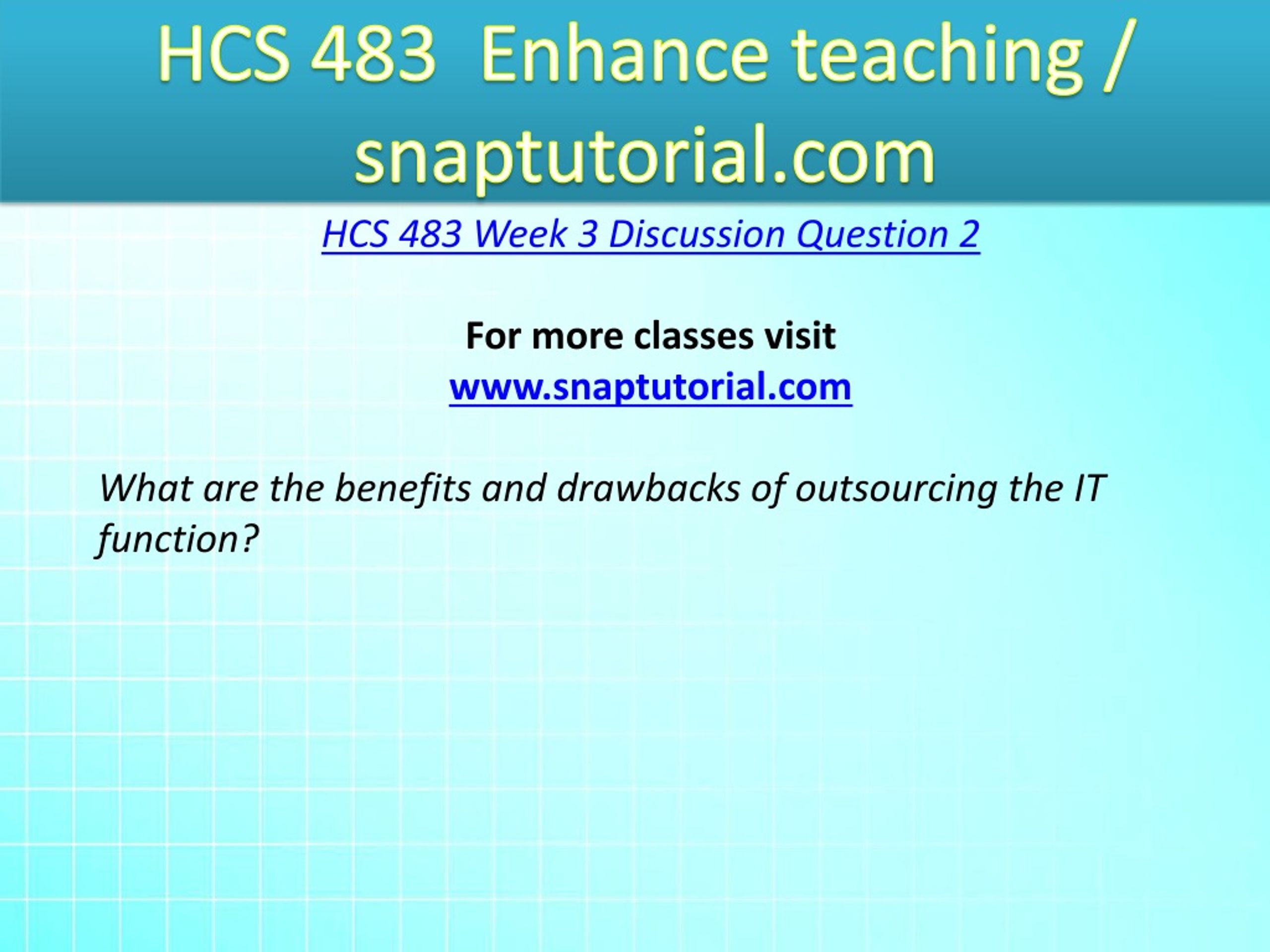 HCS 483  Enhance teaching / snaptutorial.com

HCS 483 Week 3 Discussion Question 2

For more classes visit
www.snaptutorial.com

What are the benefits and drawbacks of outsourcing the IT function?